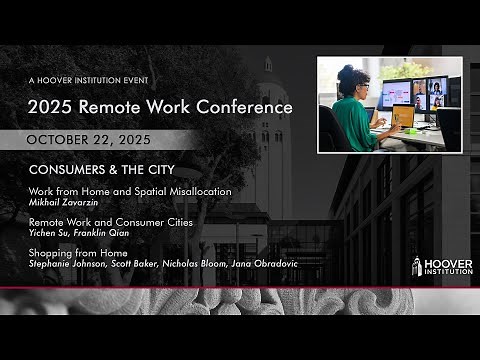 A HOOVER INSTITUTION EVENT

2025 Remote Work Conference

OCTOBER 22, 2025

CONSUMERS & THE CITY

Work from Home and Spatial Misallocation
Mikhail Zavarzin

Remote Work and Consumer Cities
Yichen Su, Franklin Qian

Shopping from Home
Stephanie Johnson, Scott Baker, Nicholas Bloom, Jana Obradovic

HOOVER INSTITUTION